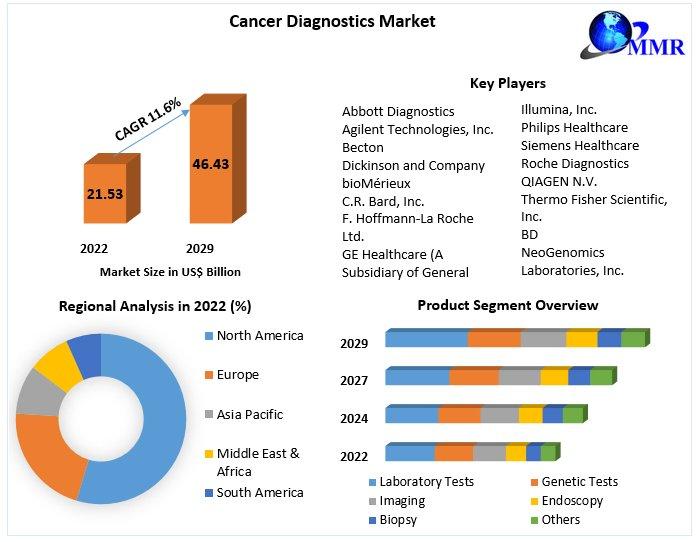 Cancer Diagnostics Market

MMR

CAGR 11.6%

21.53

46.43

2022

2029

Market Size in US$ Billion

Key Players

Abbott Diagnostics
Agilent Technologies, Inc.
Becton
Dickinson and Company
bioMérieux
C.R. Bard, Inc.
F. Hoffmann-La Roche Ltd.
GE Healthcare (A Subsidiary of General

Illumina, Inc.
Philips Healthcare
Siemens Healthcare
Roche Diagnostics
QIAGEN N.V.
Thermo Fisher Scientific, Inc.
BD
NeoGenomics Laboratories, Inc.

Regional Analysis in 2022 (%)

North America
Europe
Asia Pacific
Middle East & Africa
South America

Product Segment Overview

2029
2027
2024
2022

Laboratory Tests
Genetic Tests
Imaging
Endoscopy
Biopsy
Others